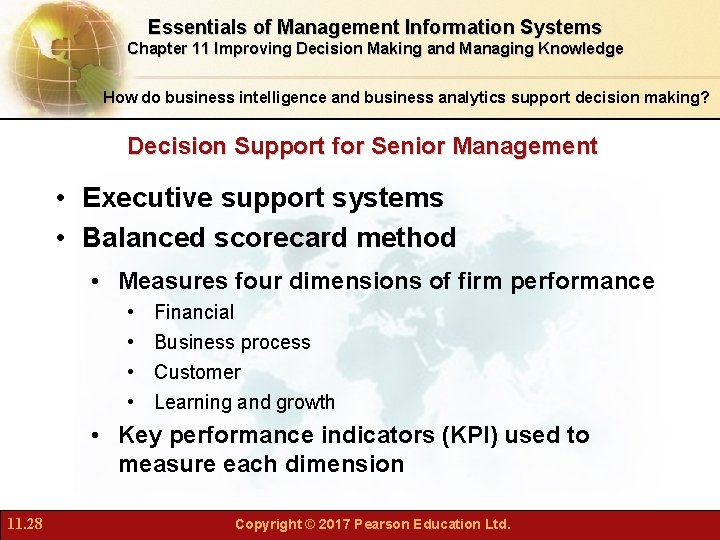 Essentials of Management Information Systems
Chapter 11 Improving Decision Making and Managing Knowledge

How do business intelligence and business analytics support decision making?

Decision Support for Senior Management

• Executive support systems
• Balanced scorecard method
  • Measures four dimensions of firm performance
    • Financial
    • Business process
    • Customer
    • Learning and growth
  • Key performance indicators (KPI) used to measure each dimension

11.28

Copyright © 2017 Pearson Education Ltd.